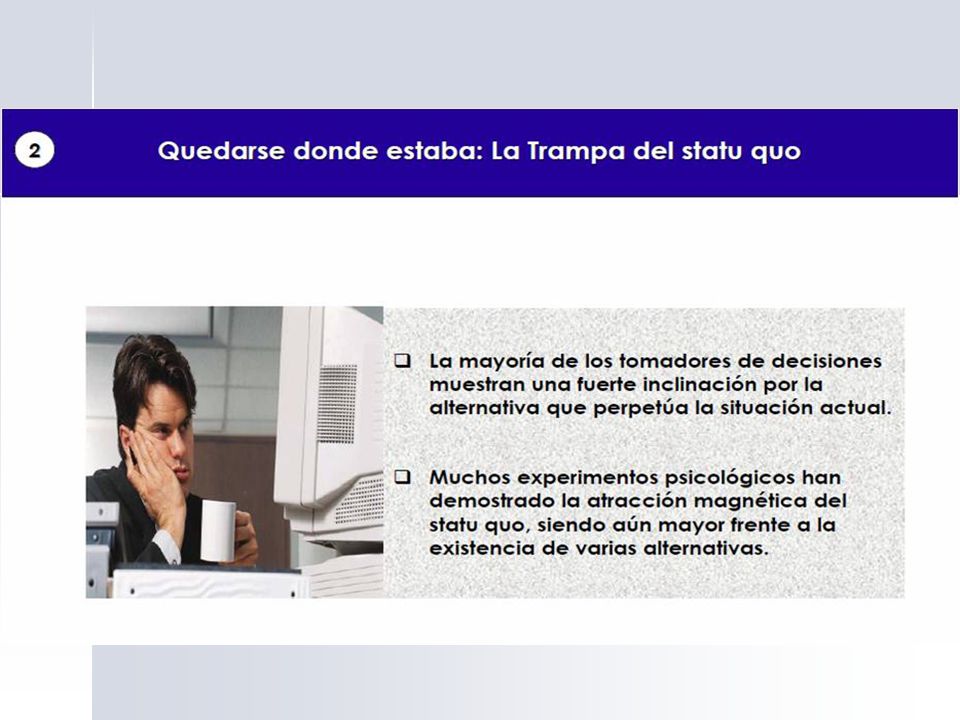 2

Quedarse donde estaba: La Trampa del statu quo

❑ La mayoría de los tomadores de decisiones muestran una fuerte inclinación por la alternativa que perpetúa la situación actual.

❑ Muchos experimentos psicológicos han demostrado la atracción magnética del statu quo, siendo aún mayor frente a la existencia de varias alternativas.